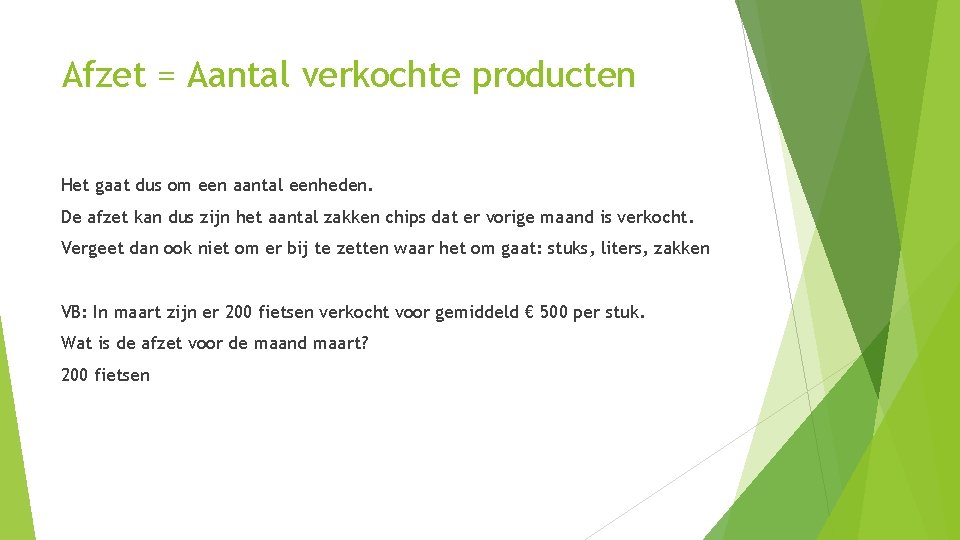 Afzet = Aantal verkochte producten

Het gaat dus om een aantal eenheden.

De afzet kan dus zijn het aantal zakken chips dat er vorige maand is verkocht.

Vergeet dan ook niet om er bij te zetten waar het om gaat: stuks, liters, zakken

VB: In maart zijn er 200 fietsen verkocht voor gemiddeld € 500 per stuk.

Wat is de afzet voor de maand maart?

200 fietsen